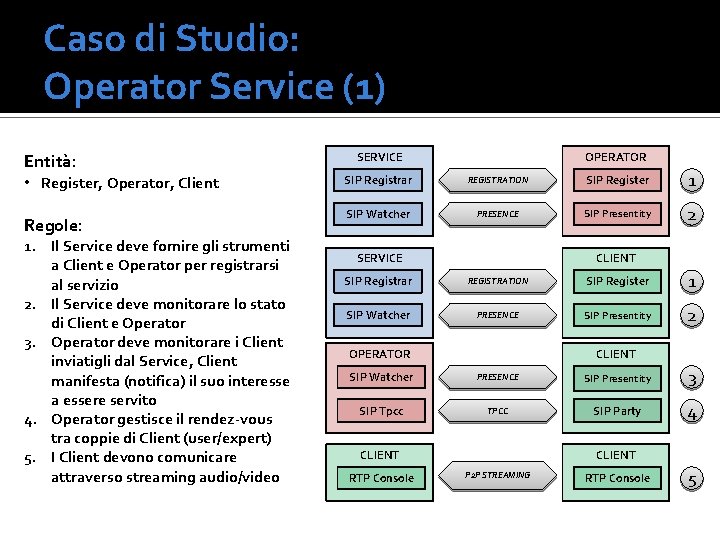 Caso di Studio:
Operator Service (1)

Entità:
• Register, Operator, Client

Regole:
1. Il Service deve fornire gli strumenti a Client e Operator per registrarsi al servizio
2. Il Service deve monitorare lo stato di Client e Operator
3. Operator deve monitorare i Client inviatigli dal Service, Client manifesta (notifica) il suo interesse a essere servito
4. Operator gestisce il rendez-vous tra coppie di Client (user/expert)
5. I Client devono comunicare attraverso streaming audio/video

SERVICE
SIP Registrar
SIP Watcher
REGISTRATION
PRESENCE
OPERATOR
SIP Register
SIP Presentity
1
2

SERVICE
SIP Registrar
SIP Watcher
REGISTRATION
PRESENCE
CLIENT
SIP Register
SIP Presentity
1
2

OPERATOR
SIP Watcher
SIP Tpcc
PRESENCE
TPCC
CLIENT
SIP Presentity
SIP Party
3
4

CLIENT
RTP Console
P2P STREAMING
CLIENT
RTP Console
5